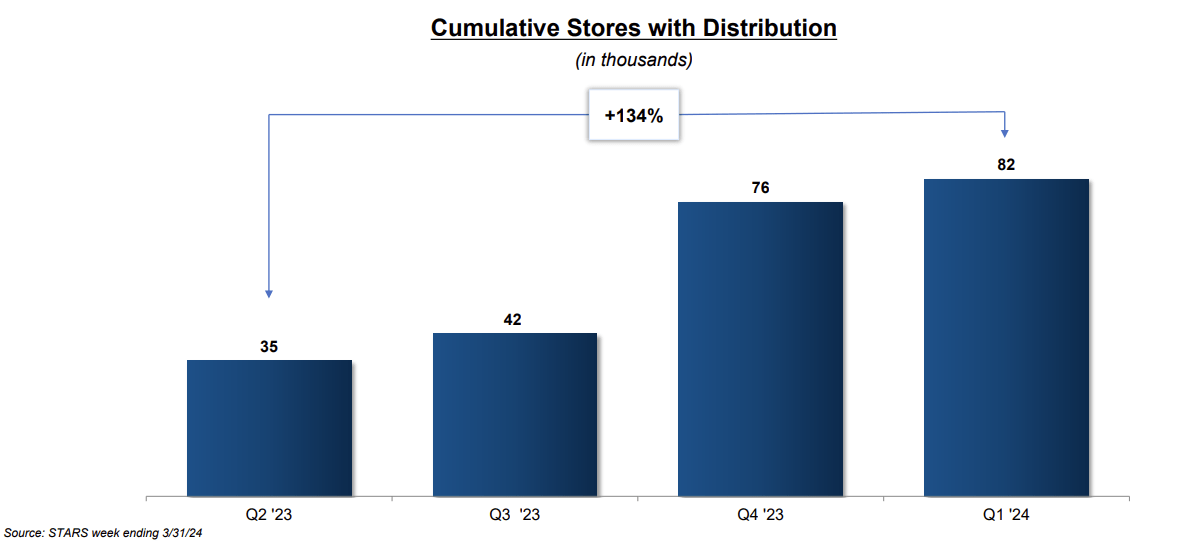 Cumulative Stores with Distribution
(in thousands)

+134%

35
42
76
82

Q2 '23
Q3 '23
Q4 '23
Q1 '24

Source: STARS week ending 3/31/24